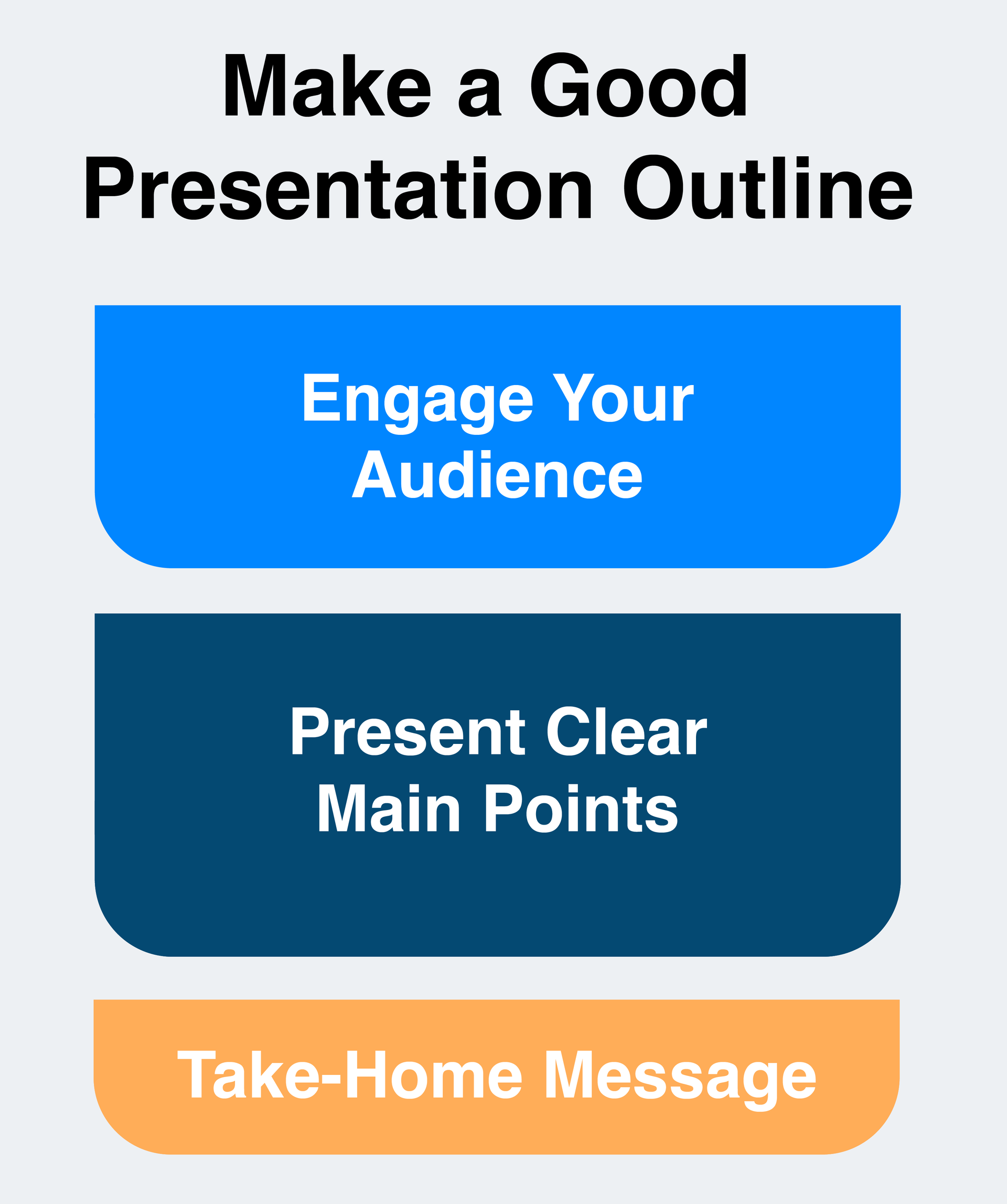 Make a Good Presentation Outline

Engage Your Audience

Present Clear Main Points

Take-Home Message